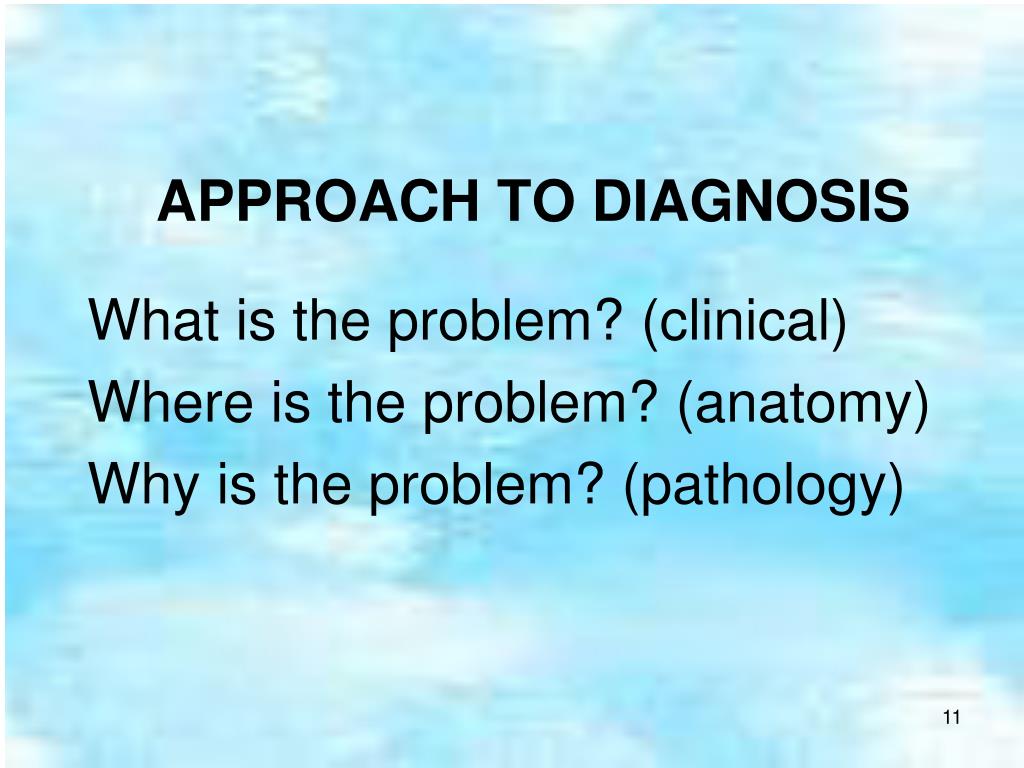 APPROACH TO DIAGNOSIS

What is the problem? (clinical)
Where is the problem? (anatomy)
Why is the problem? (pathology)

11